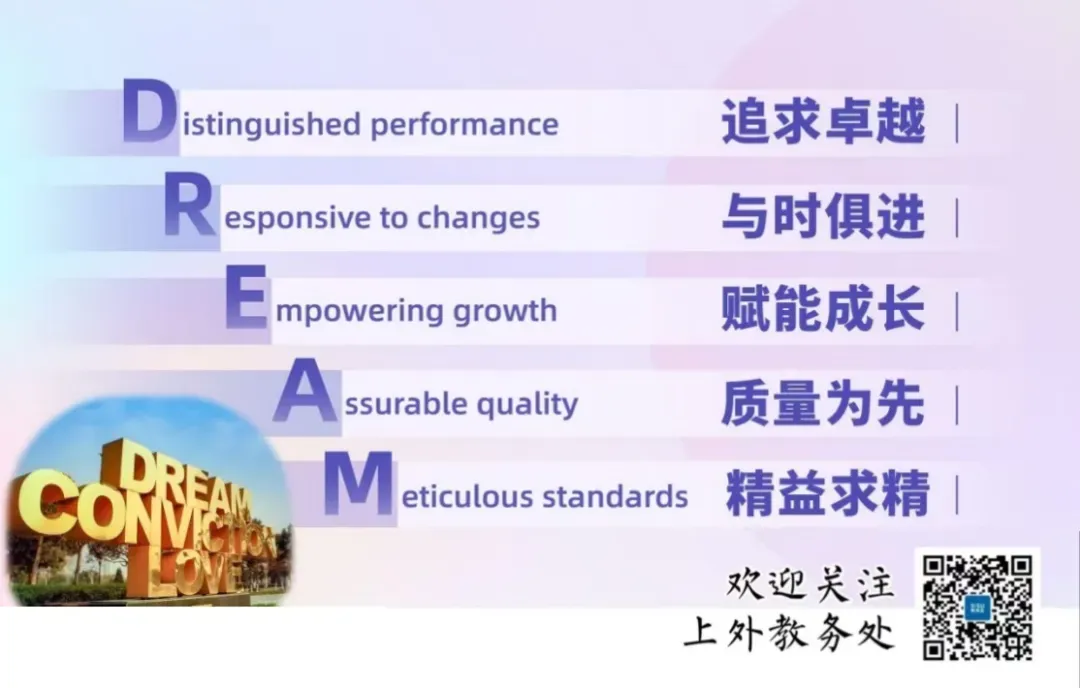 Distinguished performance 追求卓越

Responsive to changes 与时俱进

Empowering growth 赋能成长

Assurable quality 质量为先

Meticulous standards 精益求精

DREAM
CONVICTION
LOVE

欢迎关注
上外教务处